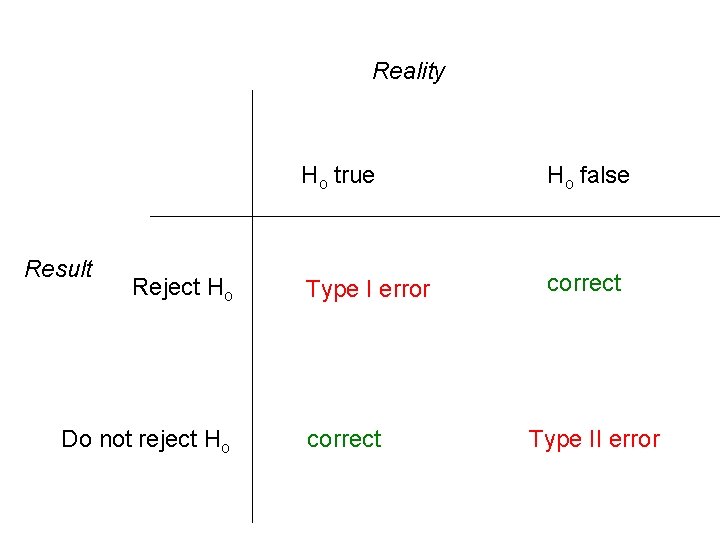 Reality

Result

| | $H_o$ true | $H_o$ false |
|---|---|---|
| Reject $H_o$ | Type I error | correct |
| Do not reject $H_o$ | correct | Type II error |